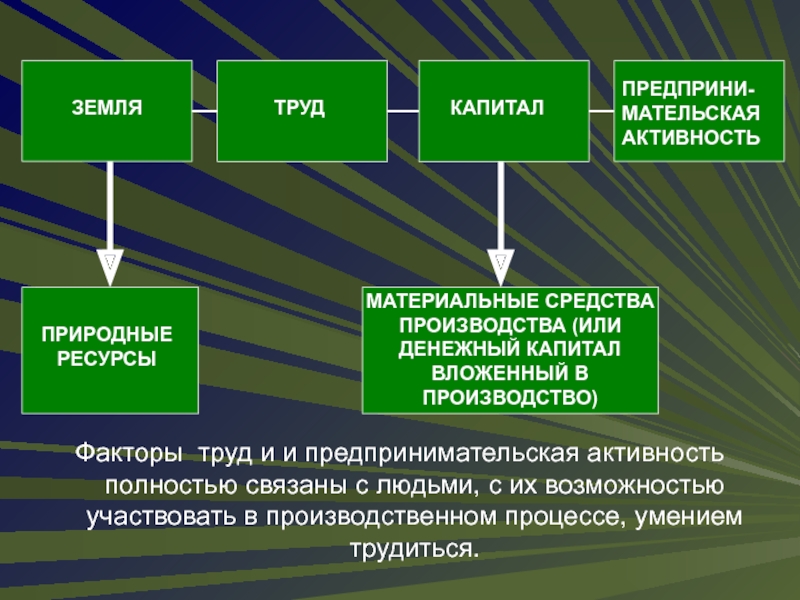 ЗЕМЛЯ

ТРУД

КАПИТАЛ

ПРЕДПРИНИМАТЕЛЬСКАЯ АКТИВНОСТЬ

ПРИРОДНЫЕ РЕСУРСЫ

МАТЕРИАЛЬНЫЕ СРЕДСТВА ПРОИЗВОДСТВА (ИЛИ ДЕНЕЖНЫЙ КАПИТАЛ ВЛОЖЕННЫЙ В ПРОИЗВОДСТВО)

Факторы труд и и предпринимательская активность полностью связаны с людьми, с их возможностью участвовать в производственном процессе, умением трудиться.